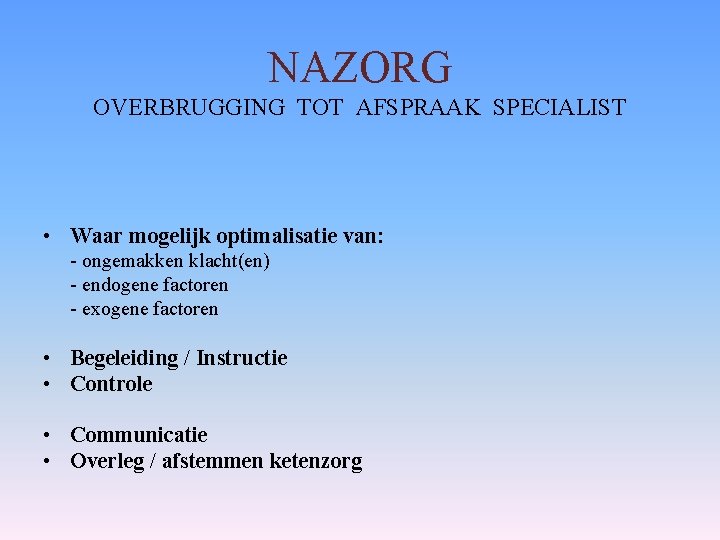 NAZORG
OVERBRUGGING TOT AFSPRAAK SPECIALIST

• Waar mogelijk optimalisatie van:
- ongemakken klacht(en)
- endogene factoren
- exogene factoren

• Begeleiding / Instructie
• Controle

• Communicatie
• Overleg / afstemmen ketenzorg